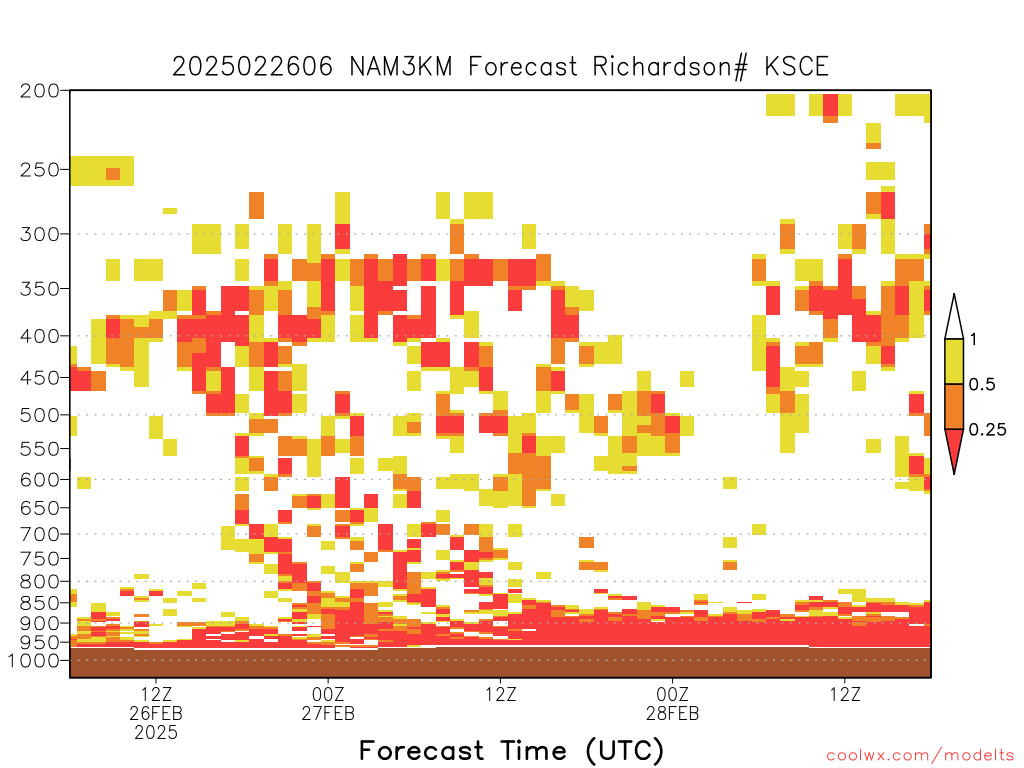 2025022606 NAM3KM Forecast Richardson# KSCE

200
250
300
350
400
450
500
550
600
650
700
750
800
850
900
950
1000

1
0.5
0.25

12Z
26FEB
2025
00Z
27FEB
12Z
00Z
28FEB
12Z

Forecast Time (UTC)

coolwx.com/modelts